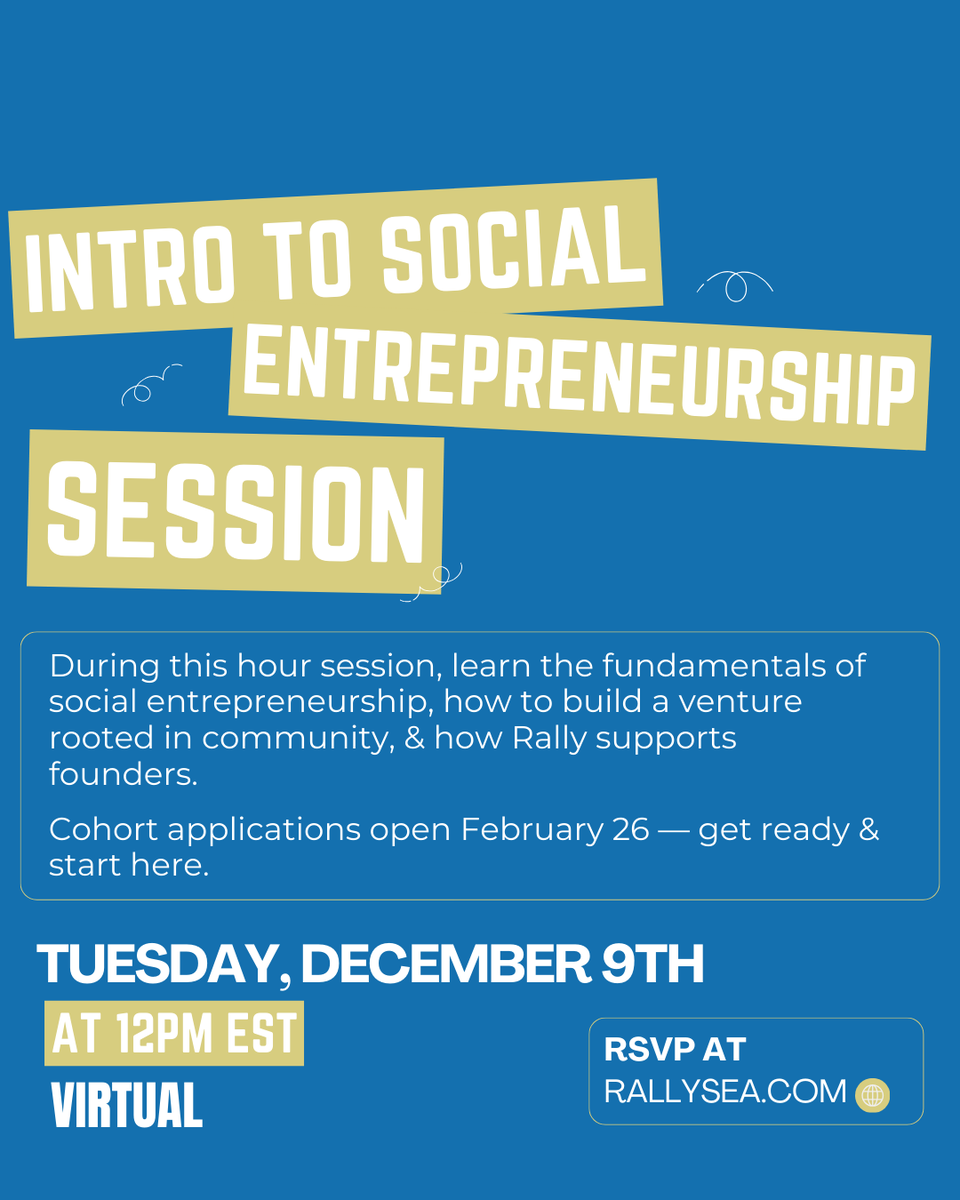 INTRO TO SOCIAL ENTREPRENEURSHIP SESSION

During this hour session, learn the fundamentals of social entrepreneurship, how to build a venture rooted in community, & how Rally supports founders.

Cohort applications open February 26 — get ready & start here.

TUESDAY, DECEMBER 9TH

AT 12PM EST

VIRTUAL

RSVP AT RALLYSEA.COM